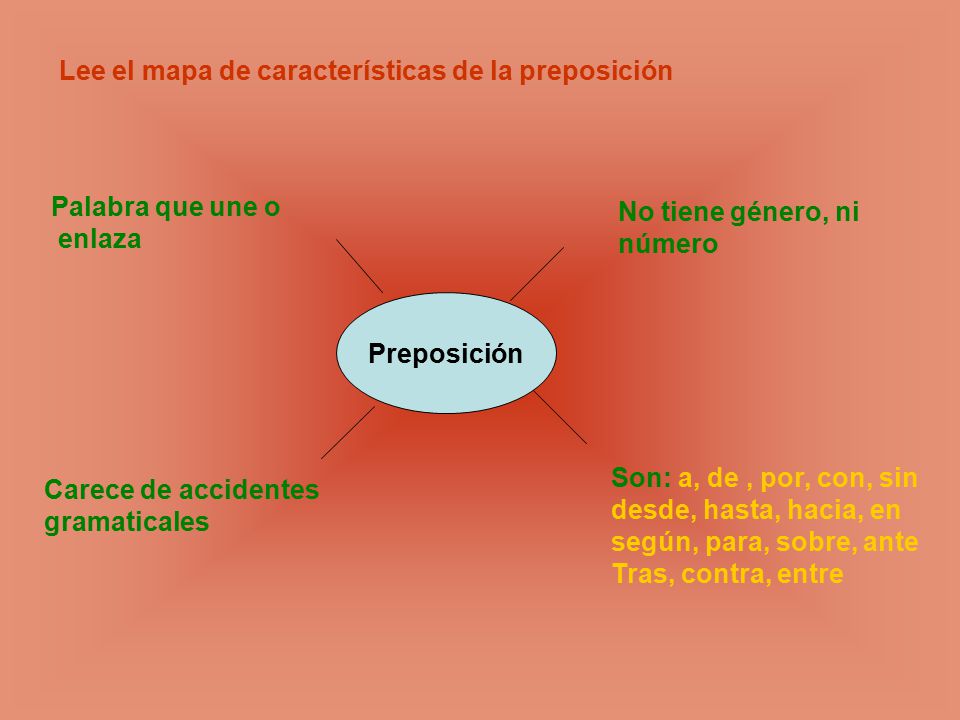 Lee el mapa de características de la preposición

Palabra que une o enlaza

No tiene género, ni número

Preposición

Carece de accidentes gramaticales

Son: a, de , por, con, sin desde, hasta, hacia, en según, para, sobre, ante Tras, contra, entre